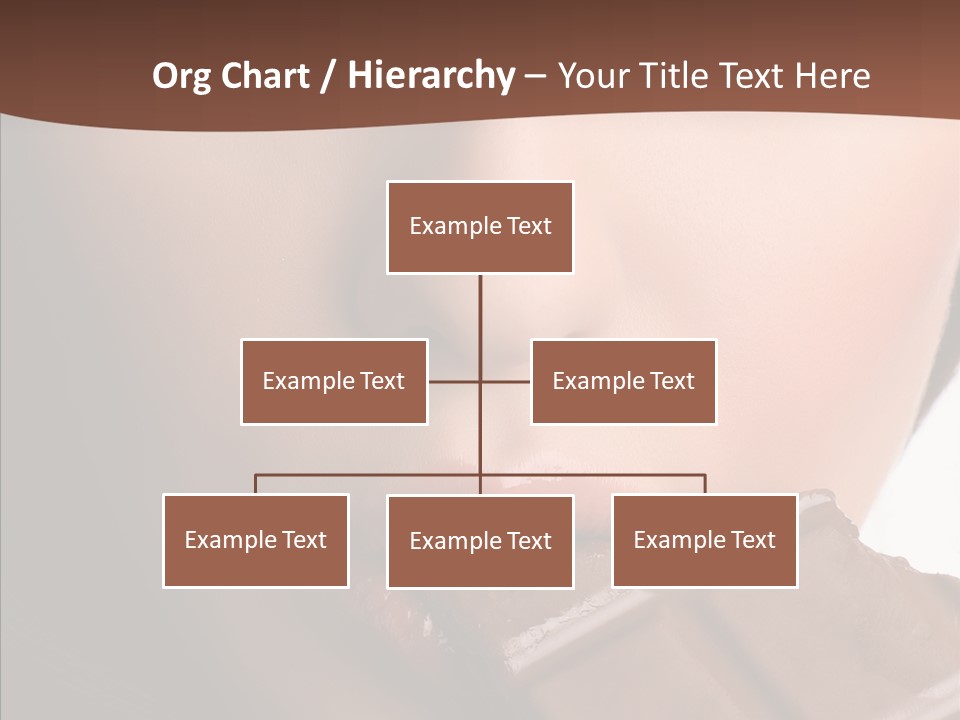 Org Chart / Hierarchy – Your Title Text Here

Example Text

Example Text

Example Text

Example Text

Example Text

Example Text